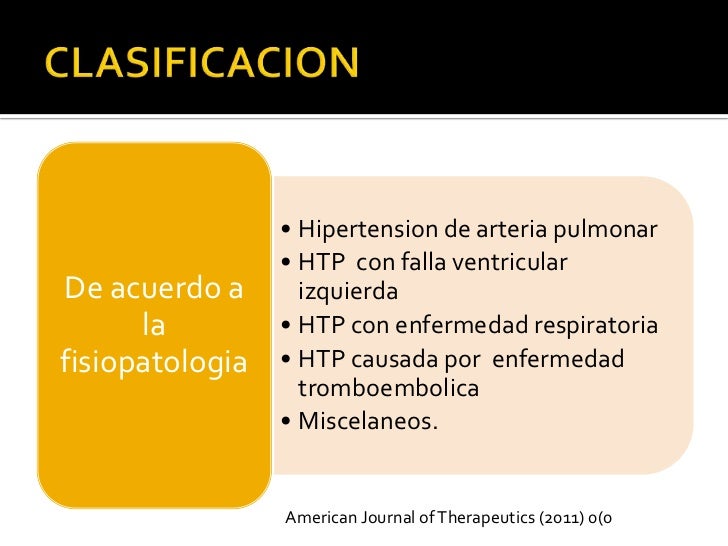 CLASIFICACION

De acuerdo a la fisiopatologia

• Hipertension de arteria pulmonar
• HTP con falla ventricular izquierda
• HTP con enfermedad respiratoria
• HTP causada por enfermedad tromboembolica
• Miscelaneos.

American Journal of Therapeutics (2011) 0(0